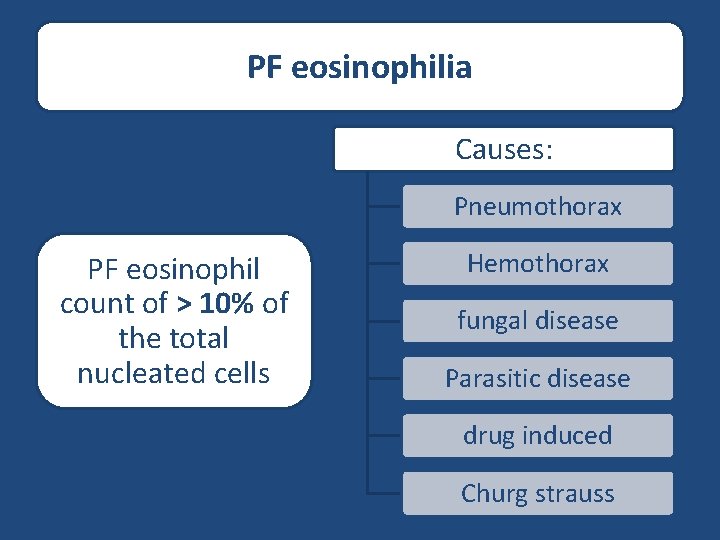 PF eosinophilia

PF eosinophil count of > 10% of the total nucleated cells

Causes:

Pneumothorax

Hemothorax

fungal disease

Parasitic disease

drug induced

Churg strauss